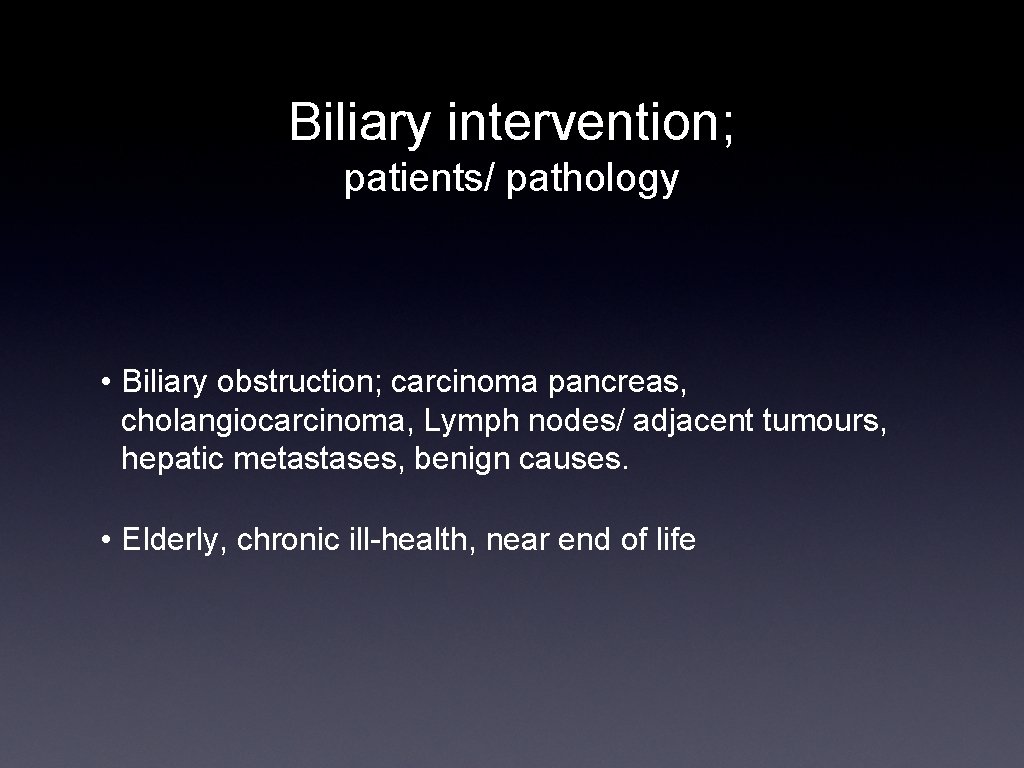 Biliary intervention;
patients/ pathology

• Biliary obstruction; carcinoma pancreas, cholangiocarcinoma, Lymph nodes/ adjacent tumours, hepatic metastases, benign causes.

• Elderly, chronic ill-health, near end of life